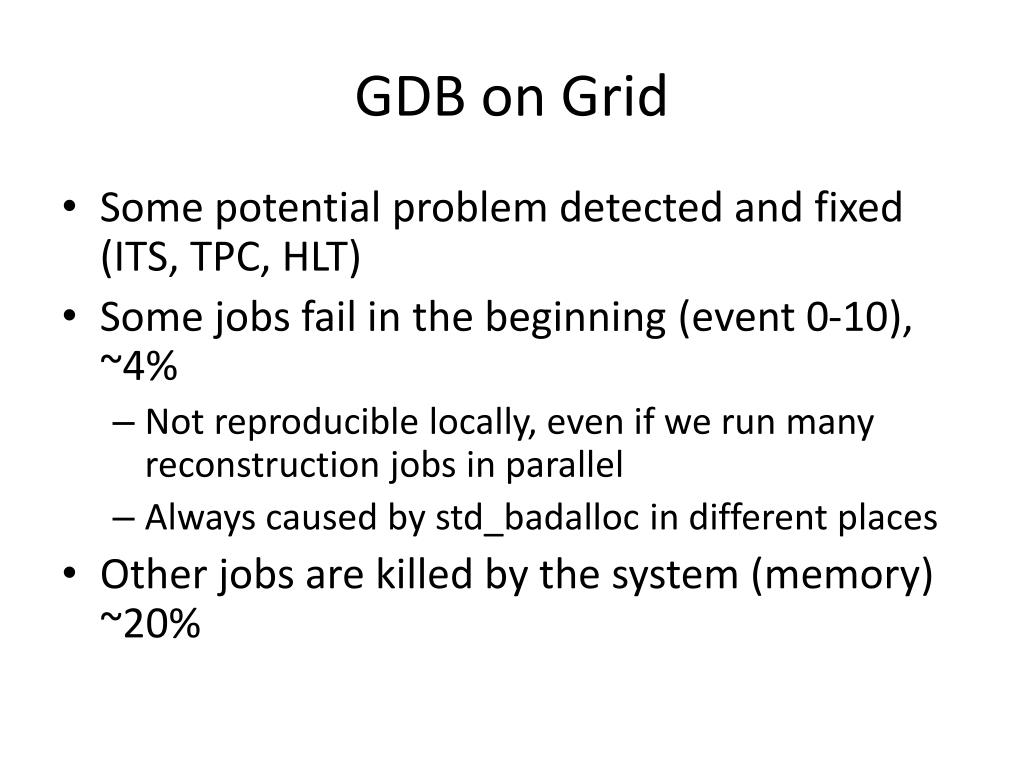 GDB on Grid

• Some potential problem detected and fixed (ITS, TPC, HLT)
• Some jobs fail in the beginning (event 0-10), ~4%
– Not reproducible locally, even if we run many reconstruction jobs in parallel
– Always caused by std_badalloc in different places
• Other jobs are killed by the system (memory) ~20%